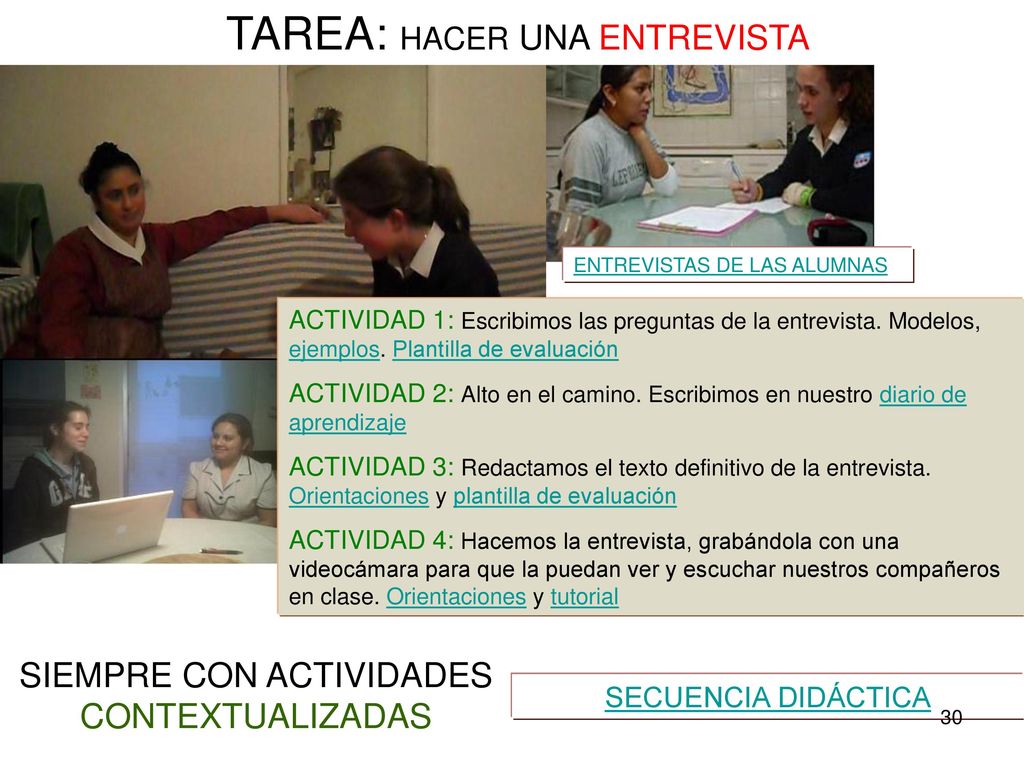 TAREA: HACER UNA ENTREVISTA

ENTREVISTAS DE LAS ALUMNAS

ACTIVIDAD 1: Escribimos las preguntas de la entrevista. Modelos, ejemplos. Plantilla de evaluación

ACTIVIDAD 2: Alto en el camino. Escribimos en nuestro diario de aprendizaje

ACTIVIDAD 3: Redactamos el texto definitivo de la entrevista. Orientaciones y plantilla de evaluación

ACTIVIDAD 4: Hacemos la entrevista, grabándola con una videocámara para que la puedan ver y escuchar nuestros compañeros en clase. Orientaciones y tutorial

SIEMPRE CON ACTIVIDADES CONTEXTUALIZADAS

SECUENCIA DIDÁCTICA

30